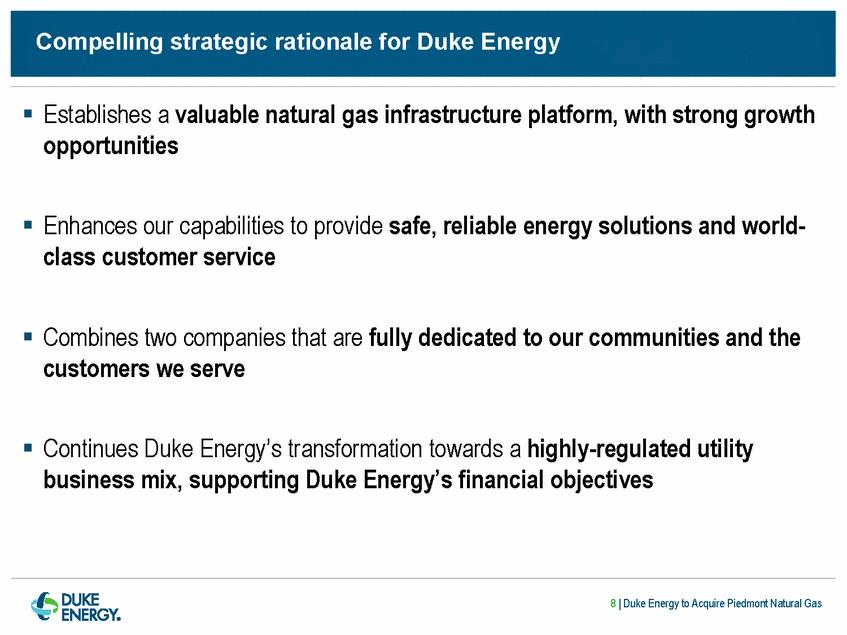 Compelling strategic rationale for Duke Energy

▪ Establishes a valuable natural gas infrastructure platform, with strong growth opportunities

▪ Enhances our capabilities to provide safe, reliable energy solutions and world-class customer service

▪ Combines two companies that are fully dedicated to our communities and the customers we serve

▪ Continues Duke Energy's transformation towards a highly-regulated utility business mix, supporting Duke Energy's financial objectives

DUKE ENERGY.

8 | Duke Energy to Acquire Piedmont Natural Gas